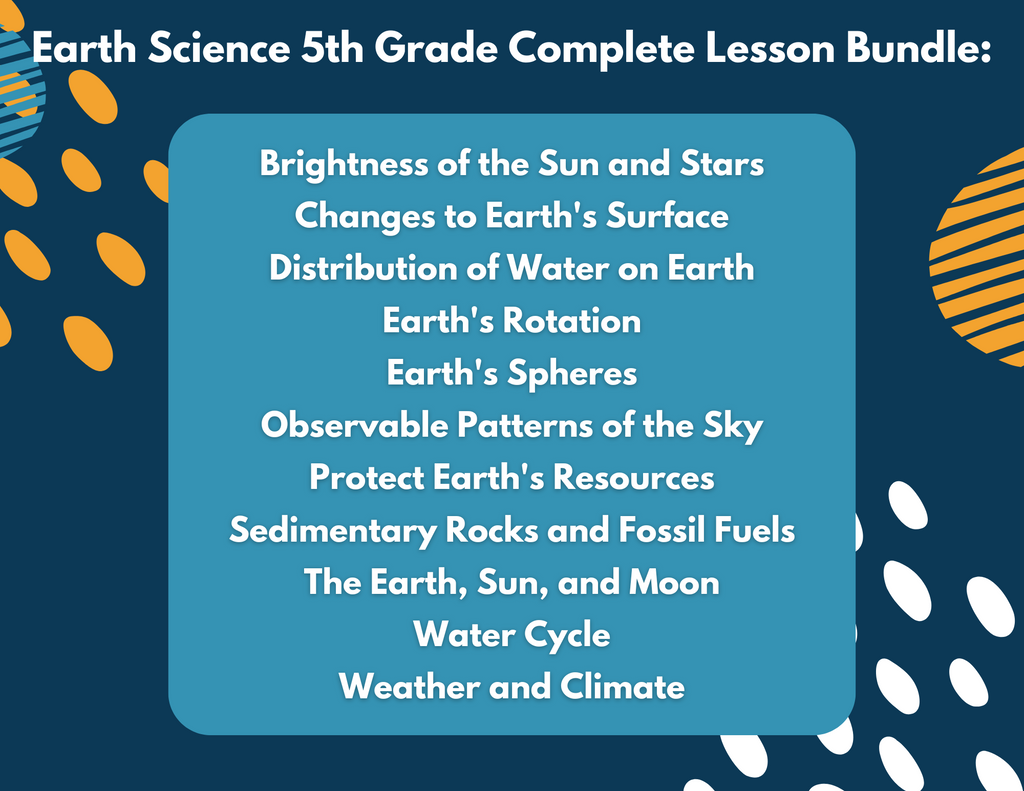 Earth Science 5th Grade Complete Lesson Bundle:

Brightness of the Sun and Stars
Changes to Earth's Surface
Distribution of Water on Earth
Earth's Rotation
Earth's Spheres
Observable Patterns of the Sky
Protect Earth's Resources
Sedimentary Rocks and Fossil Fuels
The Earth, Sun, and Moon
Water Cycle
Weather and Climate